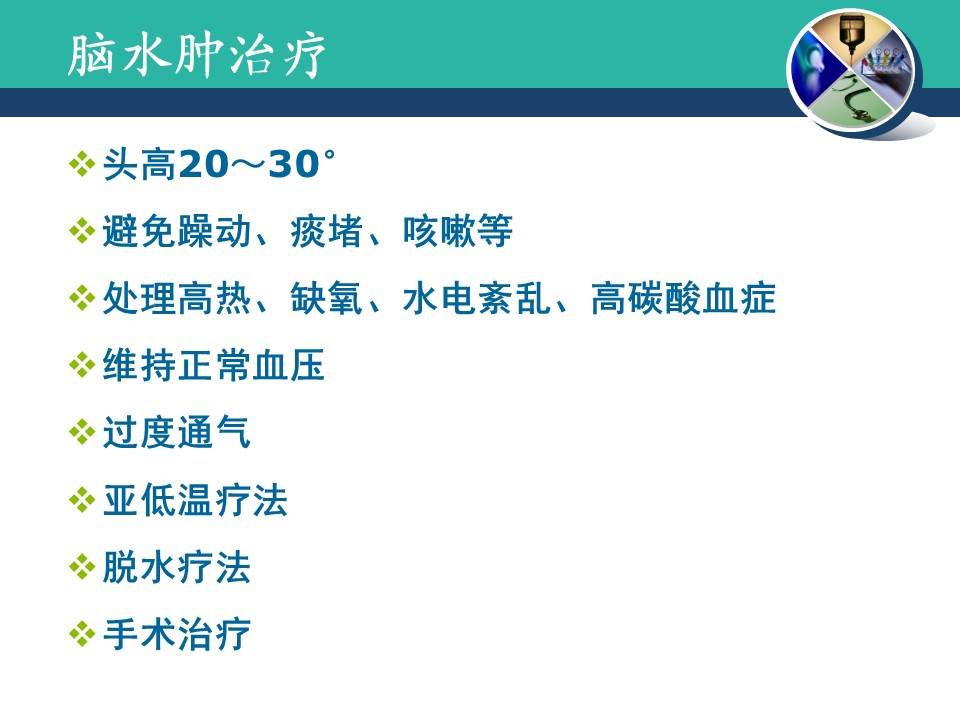 脑水肿治疗

❖ 头高20～30°

❖ 避免躁动、痰堵、咳嗽等

❖ 处理高热、缺氧、水电紊乱、高碳酸血症

❖ 维持正常血压

❖ 过度通气

❖ 亚低温疗法

❖ 脱水疗法

❖ 手术治疗